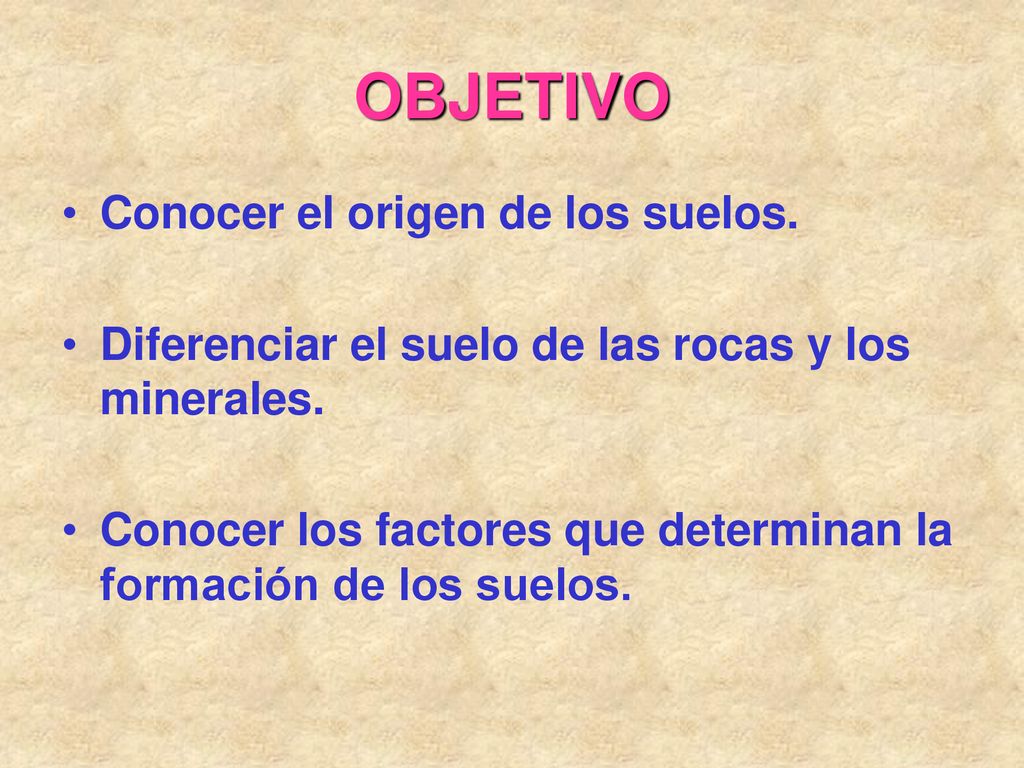 OBJETIVO

• Conocer el origen de los suelos.

• Diferenciar el suelo de las rocas y los minerales.

• Conocer los factores que determinan la formación de los suelos.